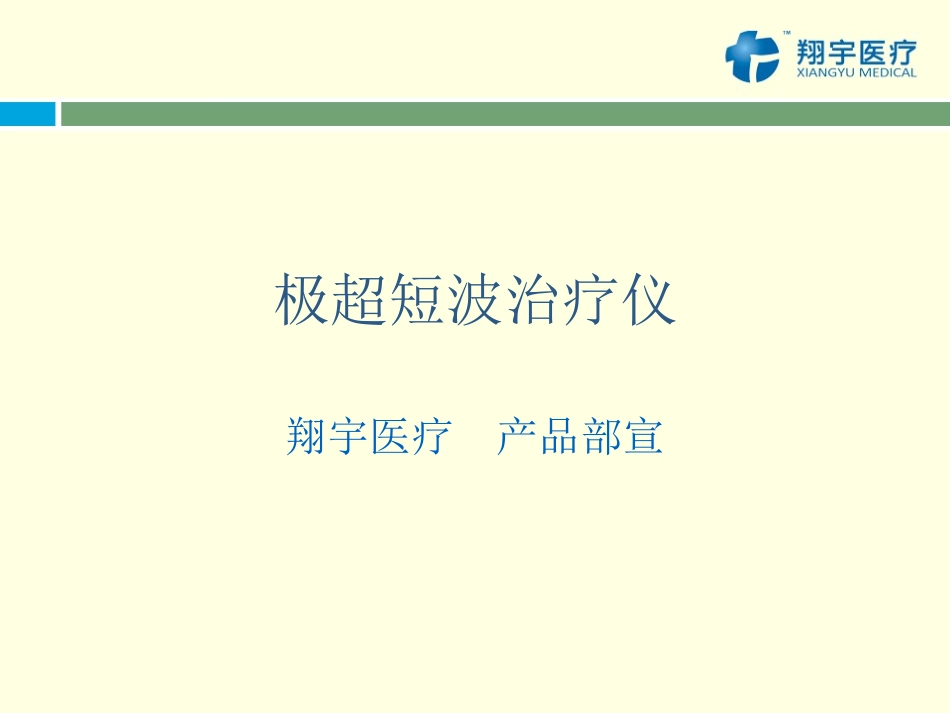 ™ 翔宇医疗
XIANGYU MEDICAL

极超短波治疗仪

翔宇医疗 产品部宣